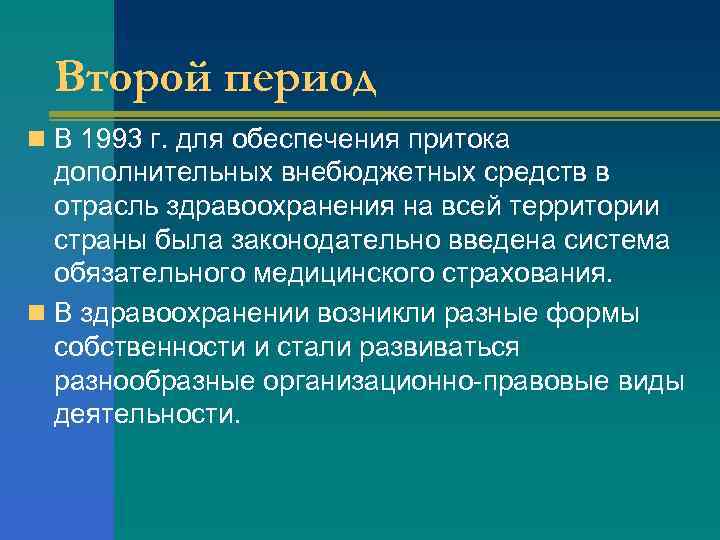 Второй период

В 1993 г. для обеспечения притока дополнительных внебюджетных средств в отрасль здравоохранения на всей территории страны была законодательно введена система обязательного медицинского страхования.

В здравоохранении возникли разные формы собственности и стали развиваться разнообразные организационно-правовые виды деятельности.